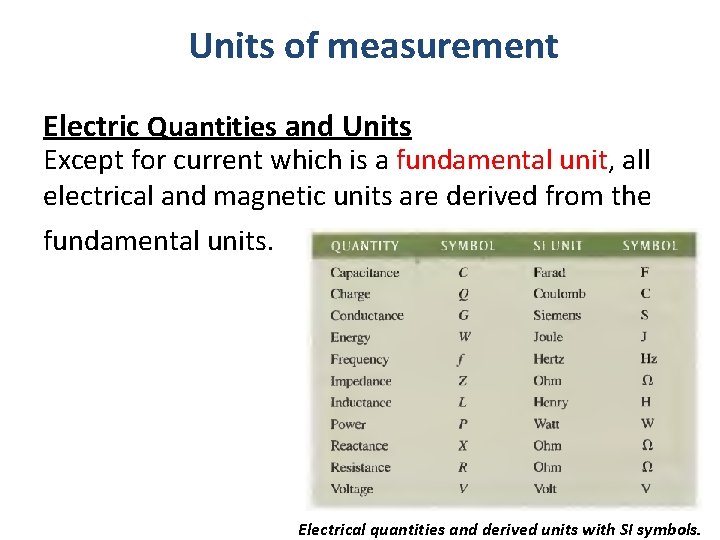 Units of measurement

Electric Quantities and Units
Except for current which is a fundamental unit, all electrical and magnetic units are derived from the fundamental units.

| QUANTITY | SYMBOL | SI UNIT | SYMBOL |
|---|---|---|---|
| Capacitance | $C$ | Farad | F |
| Charge | $Q$ | Coulomb | C |
| Conductance | $G$ | Siemens | S |
| Energy | $W$ | Joule | J |
| Frequency | $f$ | Hertz | Hz |
| Impedance | $Z$ | Ohm | $\Omega$ |
| Inductance | $L$ | Henry | H |
| Power | $P$ | Watt | W |
| Reactance | $X$ | Ohm | $\Omega$ |
| Resistance | $R$ | Ohm | $\Omega$ |
| Voltage | $V$ | Volt | V |

Electrical quantities and derived units with SI symbols.